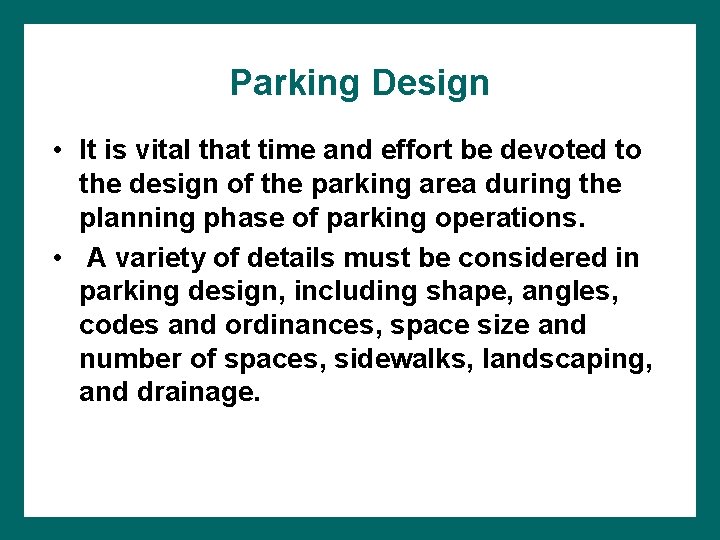 Parking Design

• It is vital that time and effort be devoted to the design of the parking area during the planning phase of parking operations.

• A variety of details must be considered in parking design, including shape, angles, codes and ordinances, space size and number of spaces, sidewalks, landscaping, and drainage.